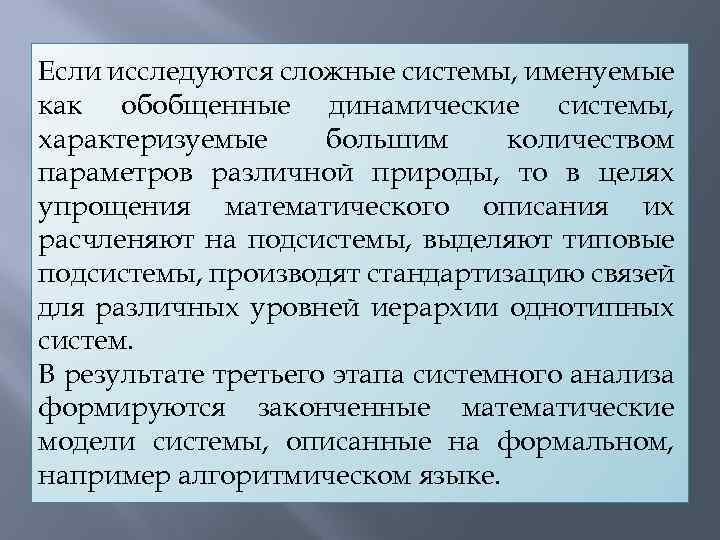 Если исследуются сложные системы, именуемые как обобщенные динамические системы, характеризуемые большим количеством параметров различной природы, то в целях упрощения математического описания их расчленяют на подсистемы, выделяют типовые подсистемы, производят стандартизацию связей для различных уровней иерархии однотипных систем.
В результате третьего этапа системного анализа формируются законченные математические модели системы, описанные на формальном, например алгоритмическом языке.